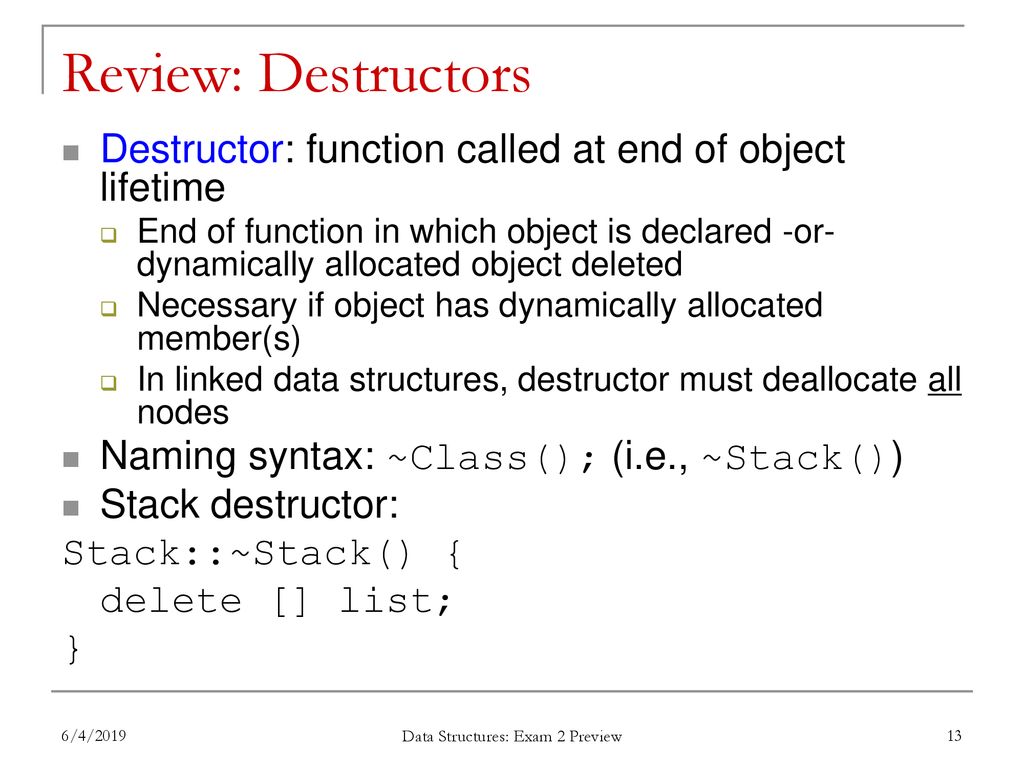 Review: Destructors

Destructor: function called at end of object lifetime

End of function in which object is declared -or- dynamically allocated object deleted

Necessary if object has dynamically allocated member(s)

In linked data structures, destructor must deallocate all nodes

Naming syntax: ~Class(); (i.e., ~Stack())

Stack destructor:

Stack::~Stack() {
  delete [] list;
}

6/4/2019

Data Structures: Exam 2 Preview

13